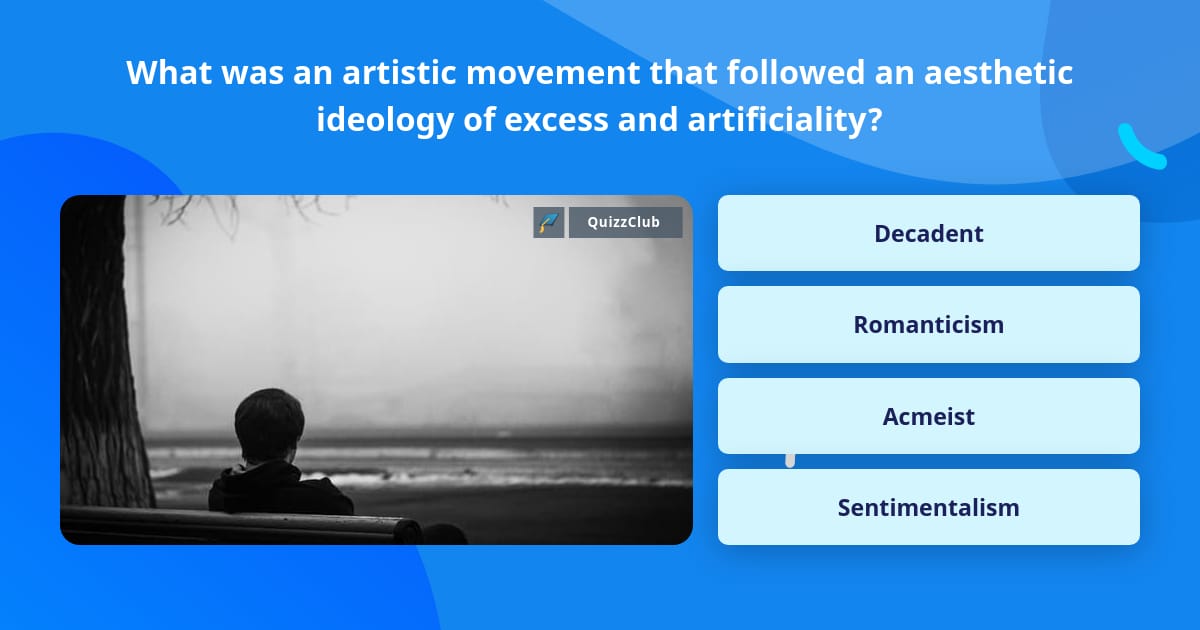 What was an artistic movement that followed an aesthetic ideology of excess and artificiality?

QuizzClub

Decadent

Romanticism

Acmeist

Sentimentalism